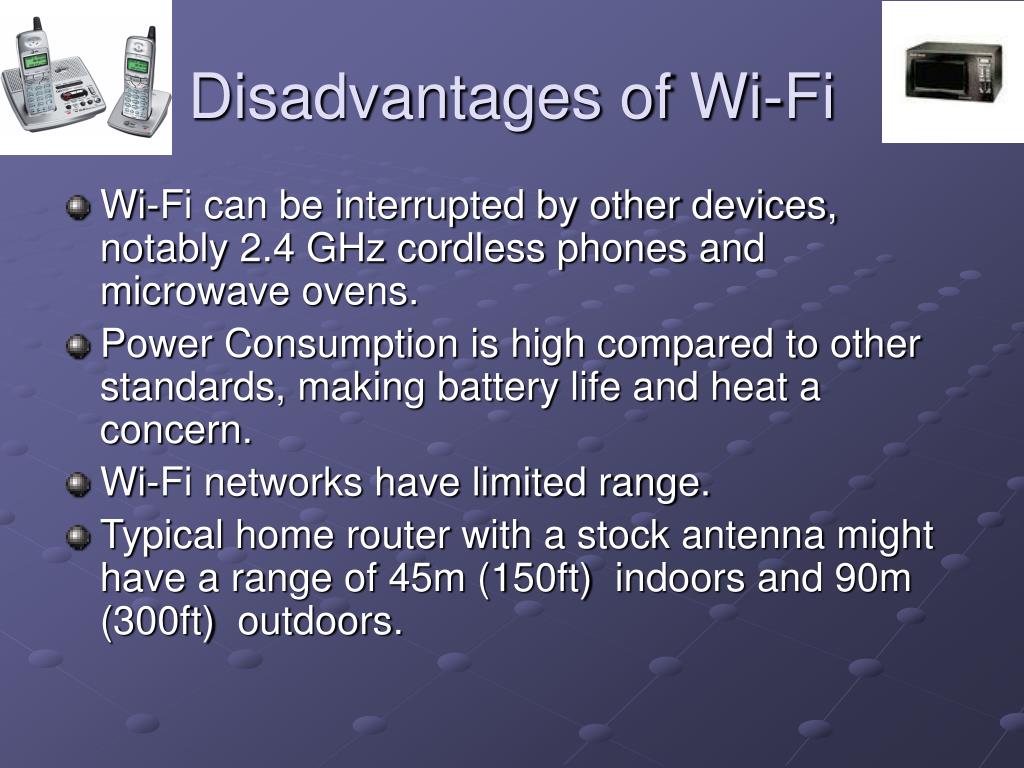 Disadvantages of Wi-Fi

Wi-Fi can be interrupted by other devices, notably 2.4 GHz cordless phones and microwave ovens.

Power Consumption is high compared to other standards, making battery life and heat a concern.

Wi-Fi networks have limited range.

Typical home router with a stock antenna might have a range of 45m (150ft) indoors and 90m (300ft) outdoors.